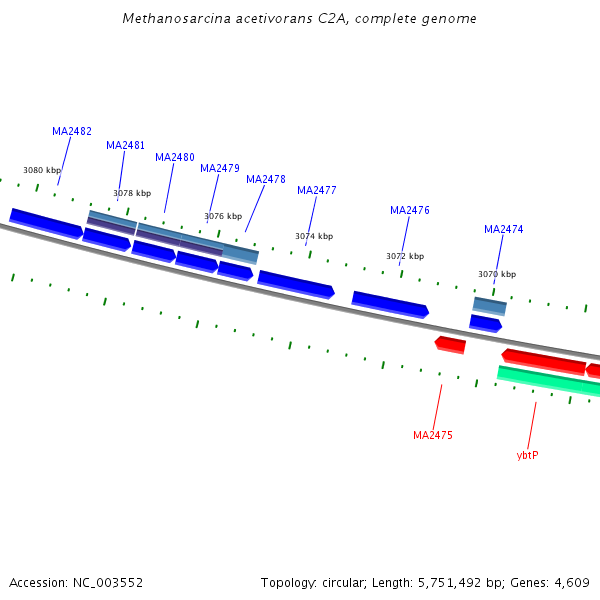 Methanosarcina acetivorans C2A, complete genome

MA2482
MA2481
MA2480
MA2479
MA2478
MA2477
MA2476
MA2474

3080 kbp
3078 kbp
3076 kbp
3074 kbp
3072 kbp
3070 kbp

MA2475
ybtP

Accession: NC_003552

Topology: circular; Length: 5,751,492 bp; Genes: 4,609